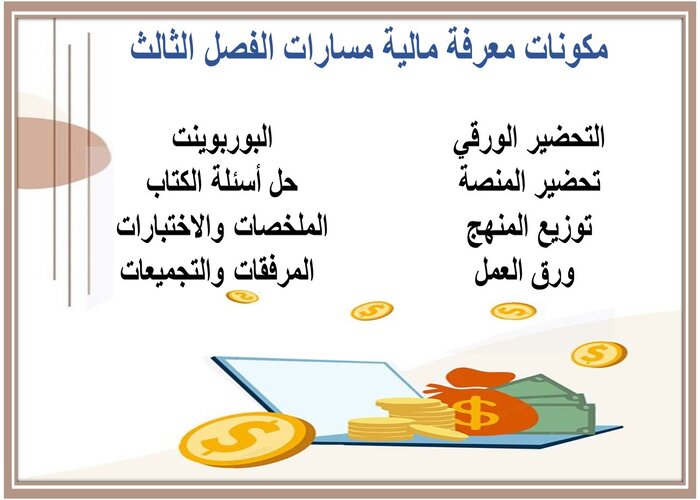 مكونات معرفة مالية مسارات الفصل الثالث

التحضير الورقي
تحضير المنصة
توزيع المنهج
ورق العمل

البوربوينت
حل أسئلة الكتاب
الملخصات والاختبارات
المرفقات والتجميعات